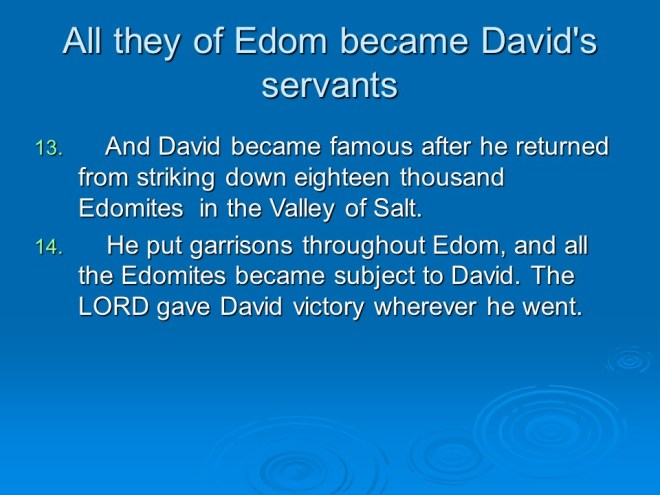 All they of Edom became David's servants

13. And David became famous after he returned from striking down eighteen thousand Edomites in the Valley of Salt.

14. He put garrisons throughout Edom, and all the Edomites became subject to David. The LORD gave David victory wherever he went.